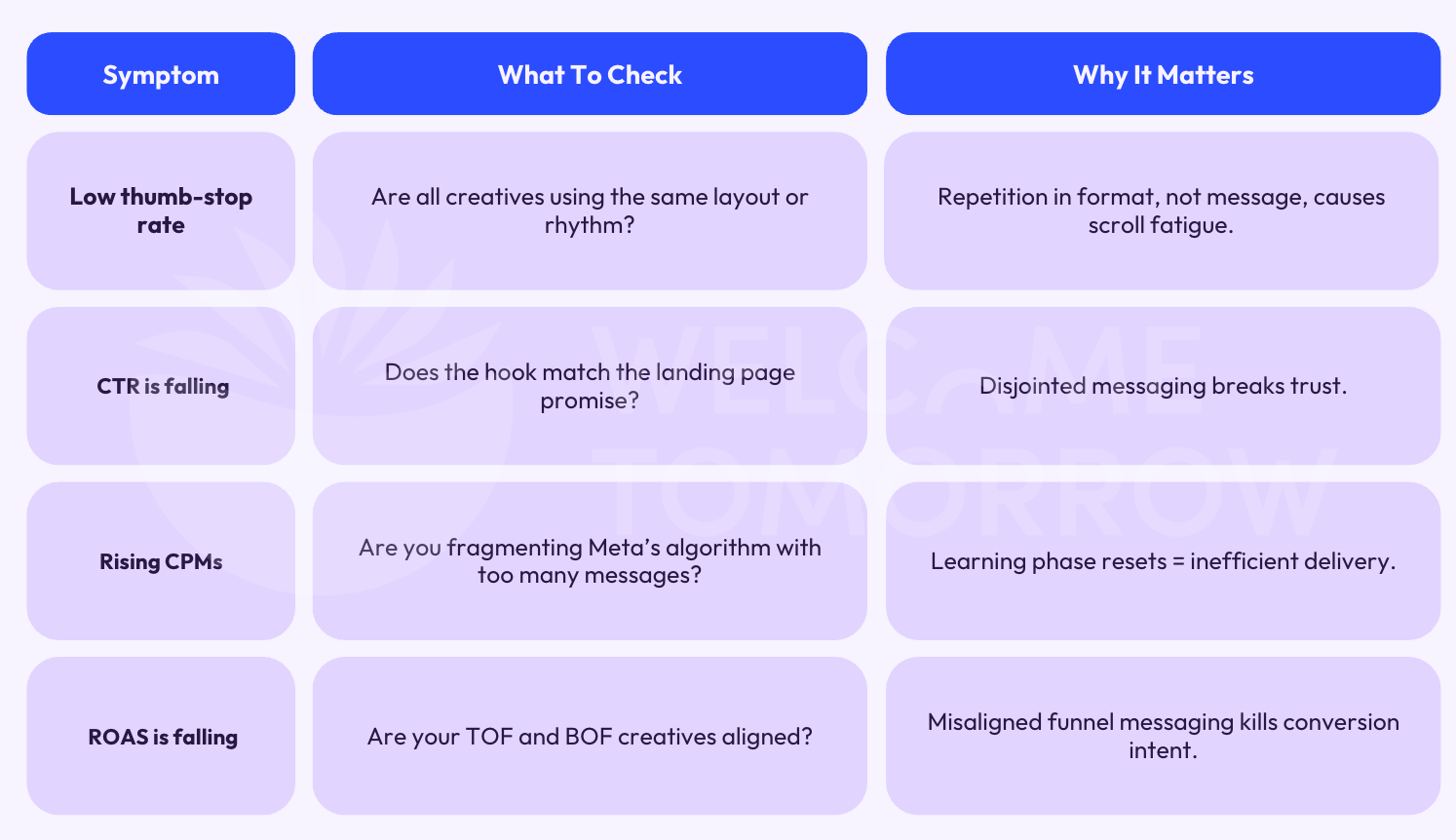 | Symptom | What To Check | Why It Matters |
|---|---|---|
| Low thumb-stop rate | Are all creatives using the same layout or rhythm? | Repetition in format, not message, causes scroll fatigue. |
| CTR is falling | Does the hook match the landing page promise? | Disjointed messaging breaks trust. |
| Rising CPMs | Are you fragmenting Meta's algorithm with too many messages? | Learning phase resets = inefficient delivery. |
| ROAS is falling | Are your TOF and BOF creatives aligned? | Misaligned funnel messaging kills conversion intent. |

WELCOME TOMORROW